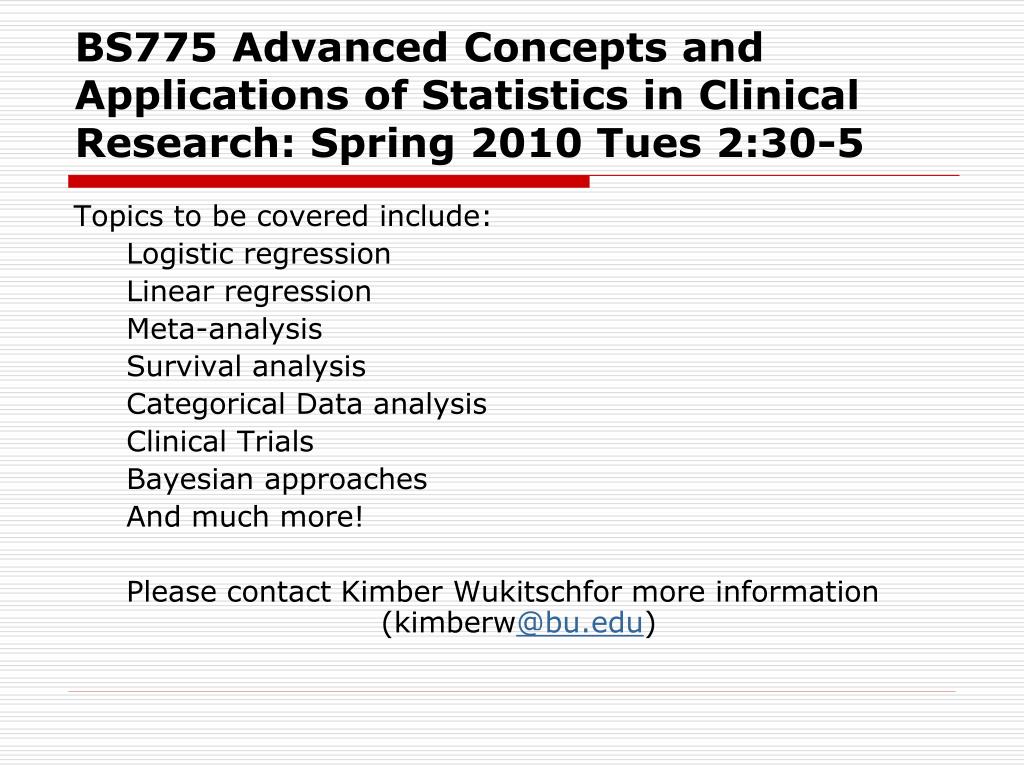 BS775 Advanced Concepts and Applications of Statistics in Clinical Research: Spring 2010 Tues 2:30-5

Topics to be covered include:

Logistic regression

Linear regression

Meta-analysis

Survival analysis

Categorical Data analysis

Clinical Trials

Bayesian approaches

And much more!

Please contact Kimber Wukitschfor more information (kimberw@bu.edu)